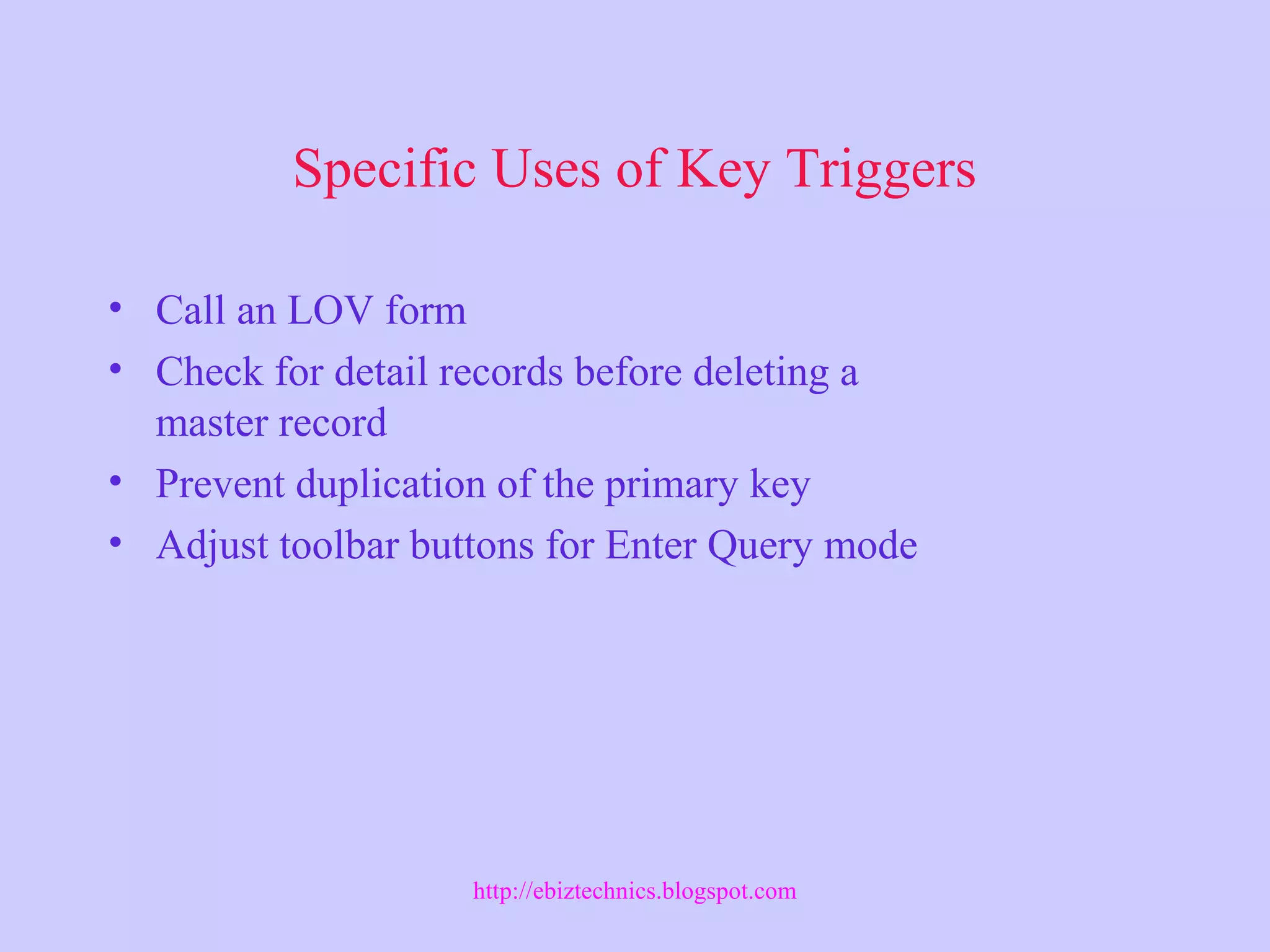 Specific Uses of Key Triggers

• Call an LOV form
• Check for detail records before deleting a master record
• Prevent duplication of the primary key
• Adjust toolbar buttons for Enter Query mode

http://ebiztechnics.blogspot.com